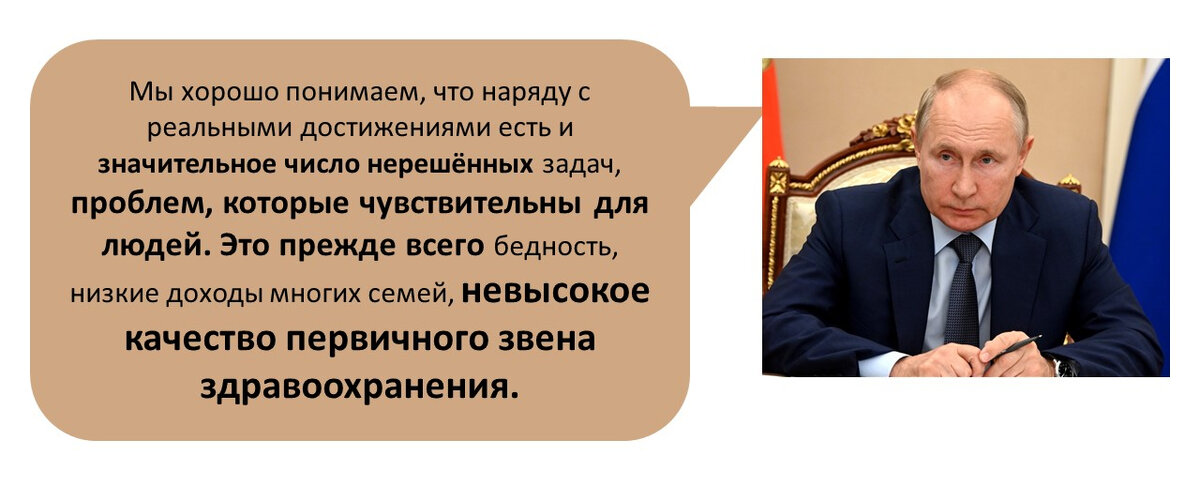 Мы хорошо понимаем, что наряду с реальными достижениями есть и значительное число нерешённых задач, проблем, которые чувствительны для людей. Это прежде всего бедность, низкие доходы многих семей, невысокое качество первичного звена здравоохранения.